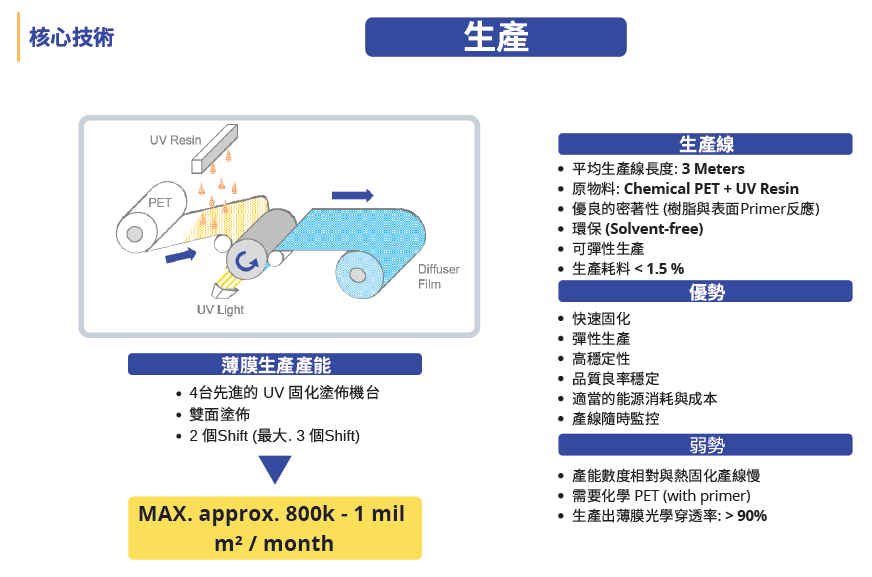 核心技術

生產

UV Resin

PET

Diffuser Film

UV Light

薄膜生產產能

• 4台先進的 UV 固化塗佈機台
• 雙面塗佈
• 2 個Shift (最大. 3 個Shift)

MAX. approx. 800k - 1 mil m² / month

生產線

• 平均生產線長度: 3 Meters
• 原物料: Chemical PET + UV Resin
• 優良的密著性 (樹脂與表面Primer反應)
• 環保 (Solvent-free)
• 可彈性生產
• 生產耗料 < 1.5 %

優勢

• 快速固化
• 彈性生產
• 高穩定性
• 品質良率穩定
• 適當的能源消耗與成本
• 產線隨時監控

弱勢

• 產能數度相對與熱固化產線慢
• 需要化學 PET (with primer)
• 生產出薄膜光學穿透率: > 90%